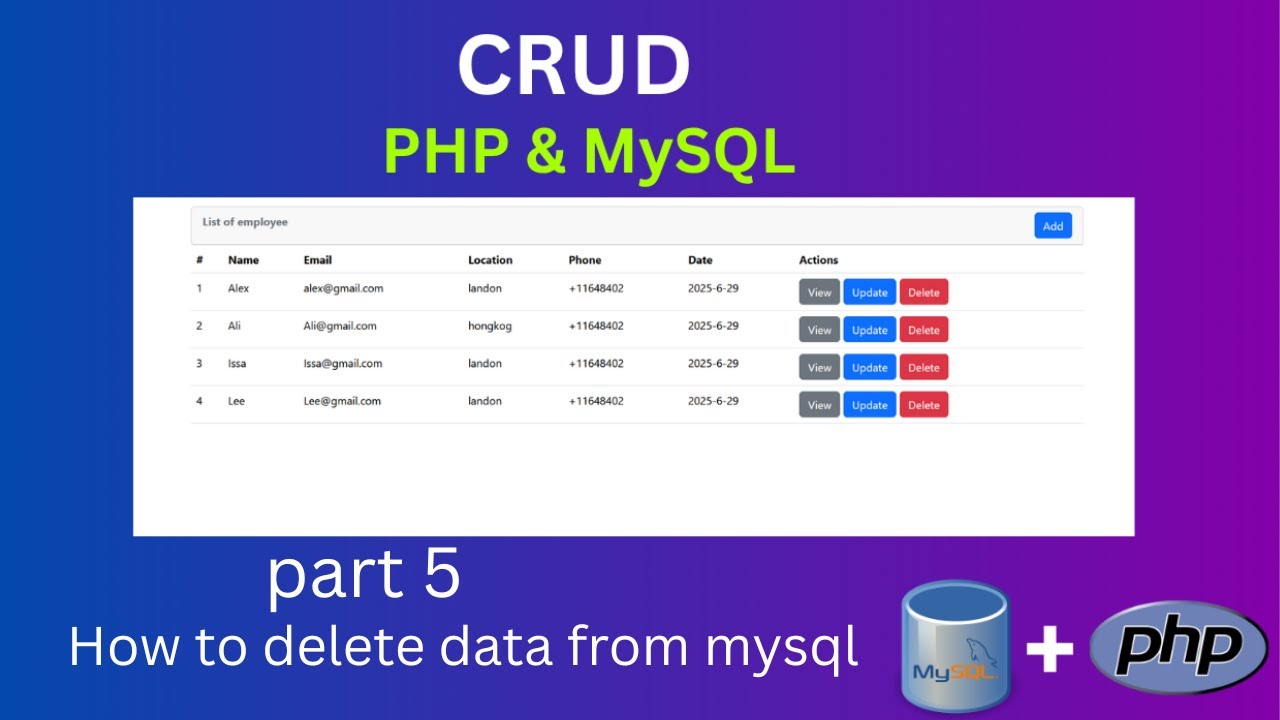 CRUD

PHP & MySQL

List of employee

Add

| # | Name | Email | Location | Phone | Date | Actions |
|---|---|---|---|---|---|---|
| 1 | Alex | alex@gmail.com | landon | +11648402 | 2025-6-29 | View Update Delete |
| 2 | Ali | Ali@gmail.com | hongkog | +11648402 | 2025-6-29 | View Update Delete |
| 3 | Issa | Issa@gmail.com | landon | +11648402 | 2025-6-29 | View Update Delete |
| 4 | Lee | Lee@gmail.com | landon | +11648402 | 2025-6-29 | View Update Delete |

part 5

How to delete data from mysql

MySQL + php